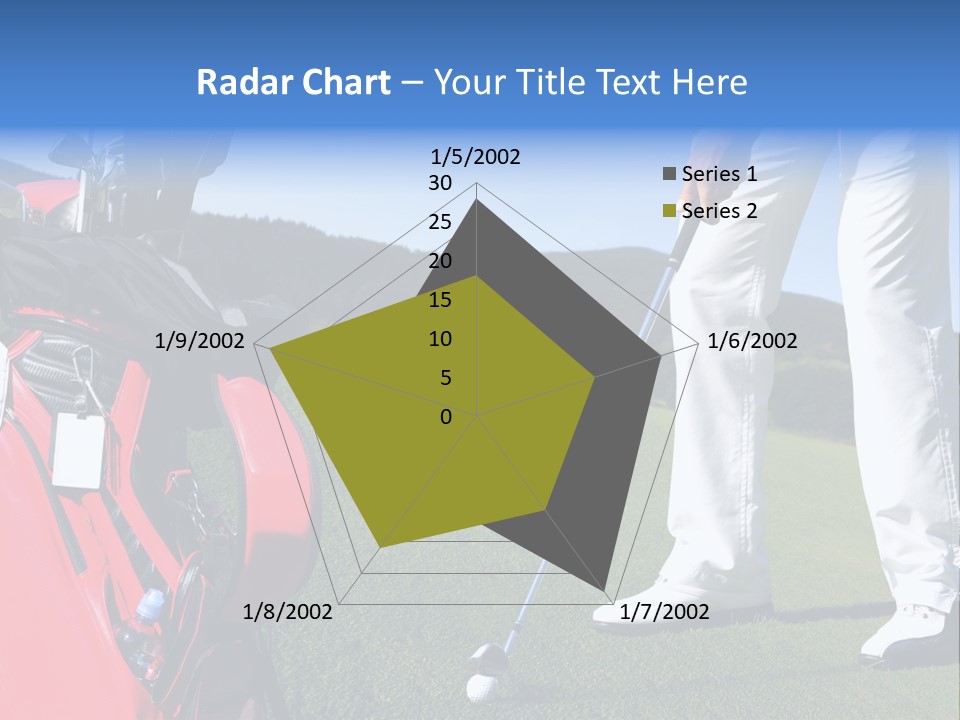 Radar Chart – Your Title Text Here

1/5/2002
30
25
20
15
10
5
0
1/6/2002
1/7/2002
1/8/2002
1/9/2002

Series 1
Series 2